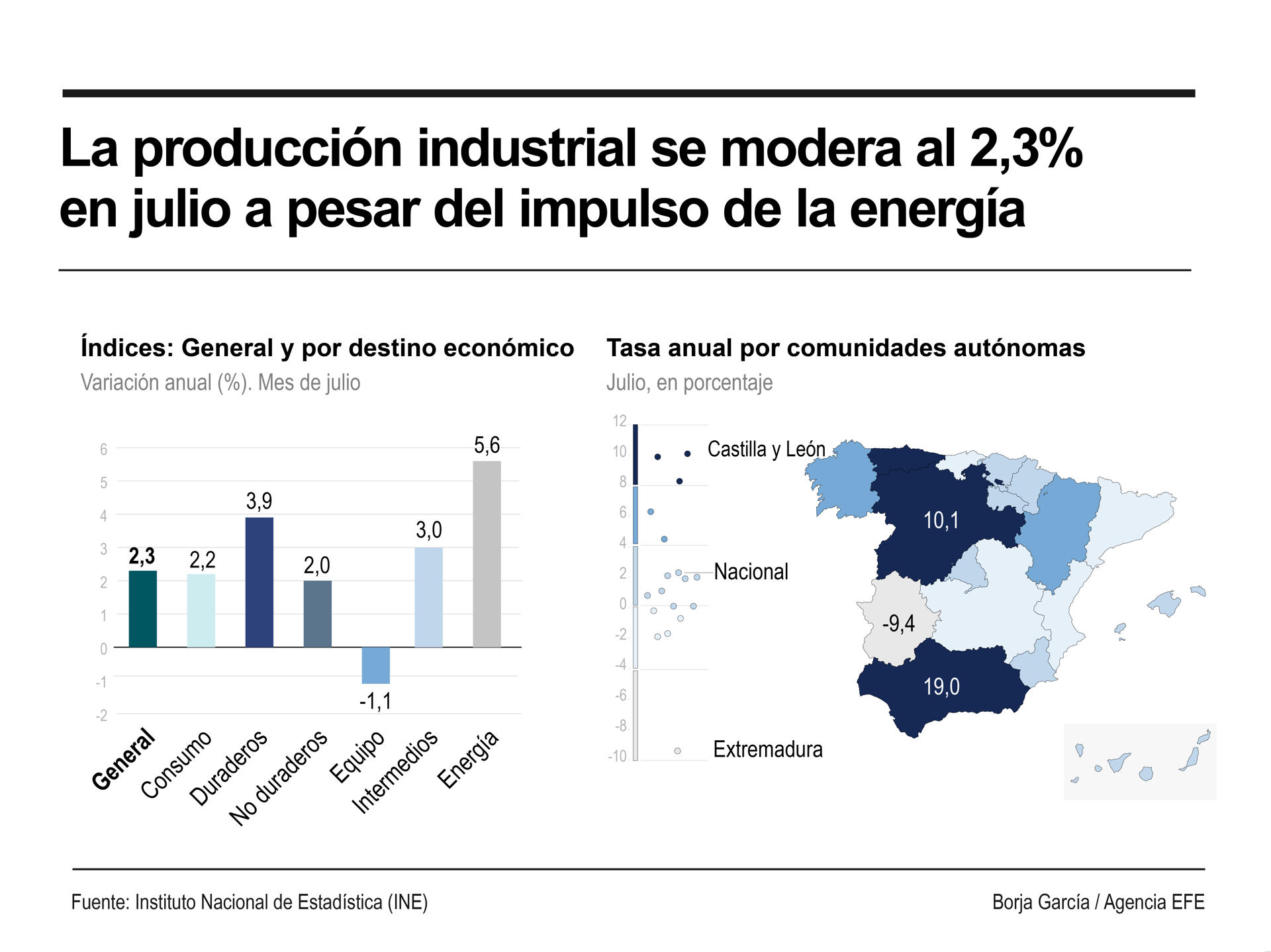 La producción industrial se modera al 2,3% en julio a pesar del impulso de la energía

Índices: General y por destino económico
Variación anual (%). Mes de julio

6
5
4
3
2
1
0
-1
-2

2,3
2,2
3,9
2,0
-1,1
3,0
5,6

General
Consumo
Duraderos
No duraderos
Equipo
Intermedios
Energía

Tasa anual por comunidades autónomas
Julio, en porcentaje

12
10
8
6
4
2
0
-2
-4
-6
-8
-10

Castilla y León
Nacional
Extremadura

10,1
-9,4
19,0

Fuente: Instituto Nacional de Estadística (INE)
Borja García / Agencia EFE